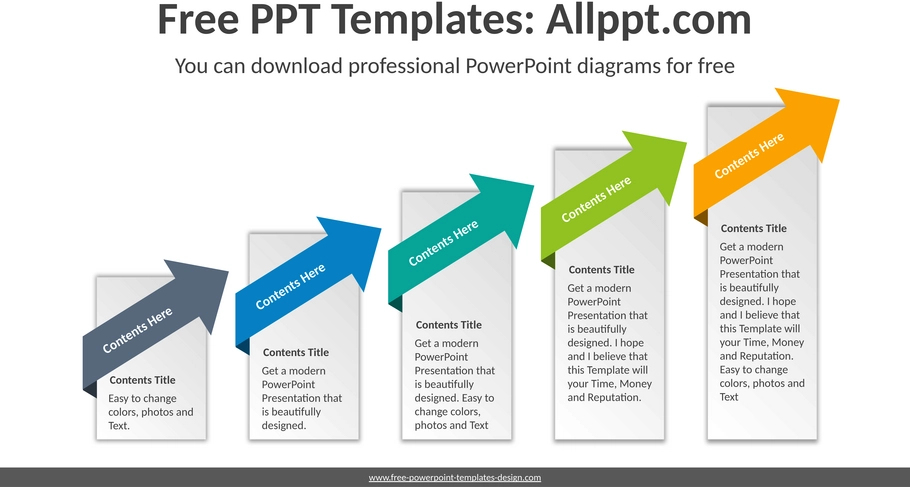 Free PPT Templates: Allppt.com

You can download professional PowerPoint diagrams for free

Contents Here

Contents Title

Easy to change colors, photos and Text.

Contents Here

Contents Title

Get a modern PowerPoint Presentation that is beautifully designed.

Contents Here

Contents Title

Get a modern PowerPoint Presentation that is beautifully designed. Easy to change colors, photos and Text

Contents Here

Contents Title

Get a modern PowerPoint Presentation that is beautifully designed. I hope and I believe that this Template will your Time, Money and Reputation.

Contents Here

Contents Title

Get a modern PowerPoint Presentation that is beautifully designed. I hope and I believe that this Template will your Time, Money and Reputation. Easy to change colors, photos and Text

www.free-powerpoint-templates-design.com